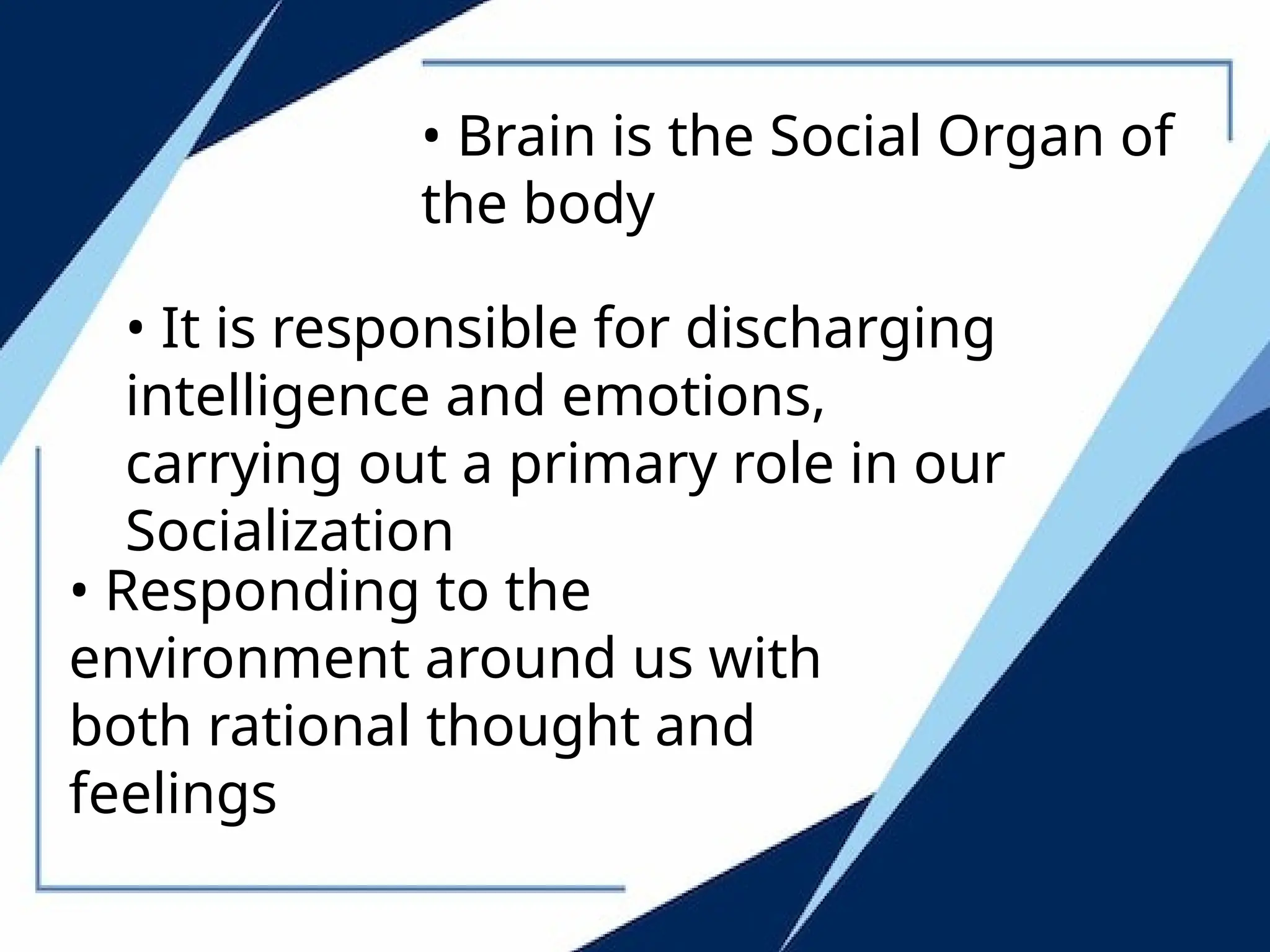 • Brain is the Social Organ of the body

• It is responsible for discharging intelligence and emotions, carrying out a primary role in our Socialization

• Responding to the environment around us with both rational thought and feelings